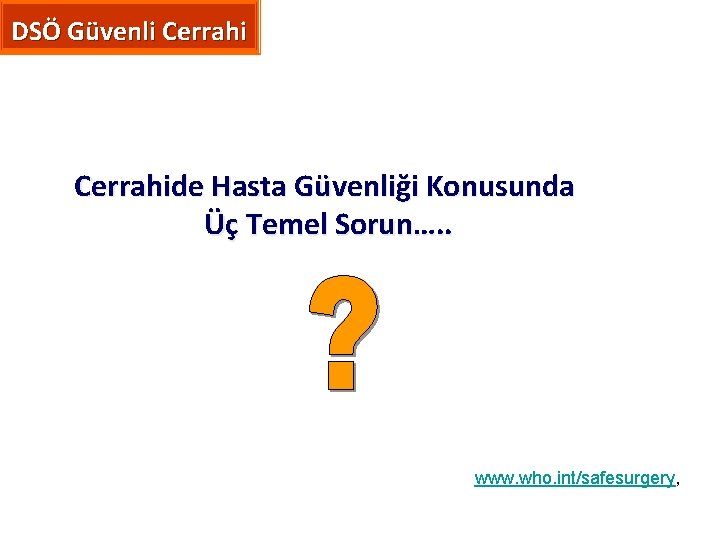 DSÖ Güvenli Cerrahi

Cerrahide Hasta Güvenliği Konusunda Üç Temel Sorun…..

?

www.who.int/safesurgery,